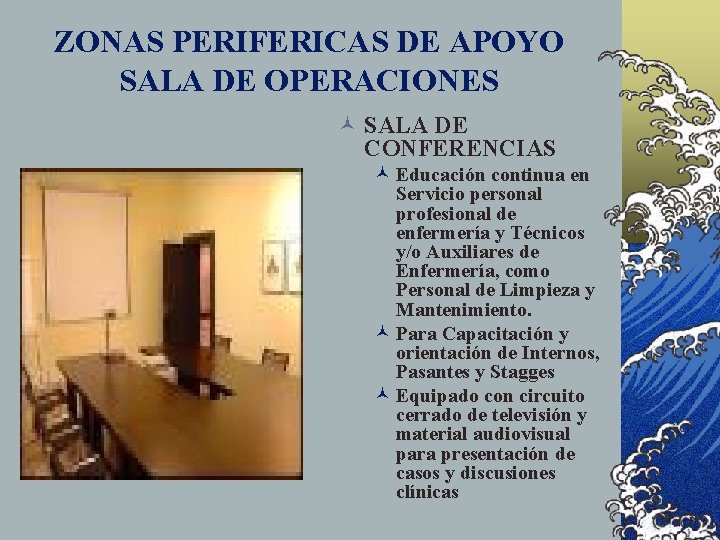 ZONAS PERIFERICAS DE APOYO
SALA DE OPERACIONES

SALA DE CONFERENCIAS

Educación continua en Servicio personal profesional de enfermería y Técnicos y/o Auxiliares de Enfermería, como Personal de Limpieza y Mantenimiento.

Para Capacitación y orientación de Internos, Pasantes y Stagges

Equipado con circuito cerrado de televisión y material audiovisual para presentación de casos y discusiones clínicas